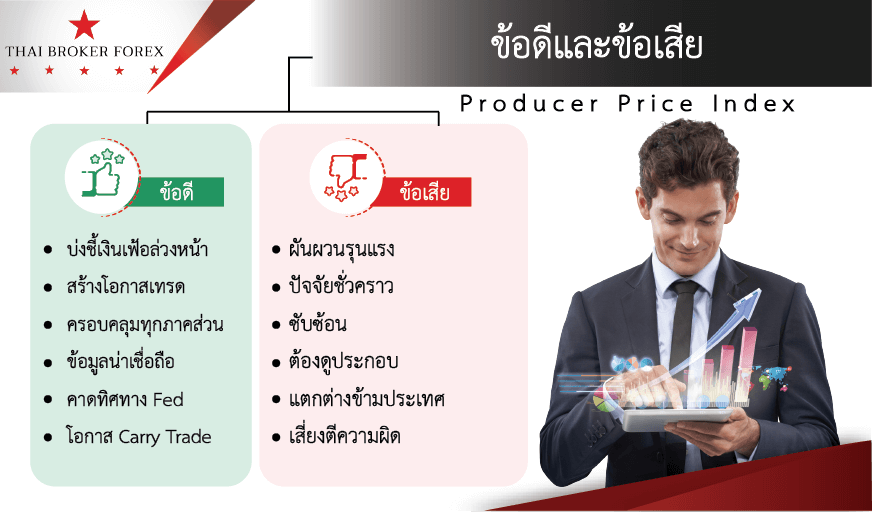 THAI BROKER FOREX

ข้อดีและข้อเสีย

Producer Price Index

ข้อดี

- บ่งชี้เงินเฟ้อล่วงหน้า
- สร้างโอกาสเทรด
- ครอบคลุมทุกภาคส่วน
- ข้อมูลน่าเชื่อถือ
- คาดทิศทาง Fed
- โอกาส Carry Trade

ข้อเสีย

- ผันผวนรุนแรง
- ปัจจัยชั่วคราว
- ซับซ้อน
- ต้องดูประกอบ
- แตกต่างข้ามประเทศ
- เสี่ยงตีความผิด